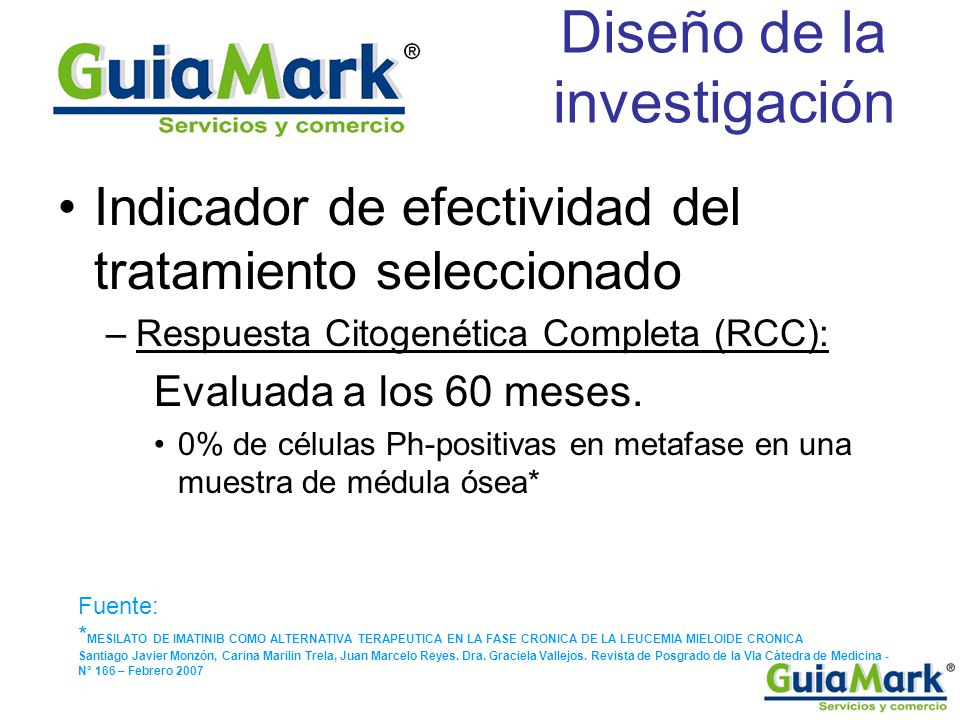 GuiaMark®
Servicios y comercio

Diseño de la investigación

• Indicador de efectividad del tratamiento seleccionado

– Respuesta Citogenética Completa (RCC):

Evaluada a los 60 meses.

• 0% de células Ph-positivas en metafase en una muestra de médula ósea*

Fuente:
*MESILATO DE IMATINIB COMO ALTERNATIVA TERAPEUTICA EN LA FASE CRONICA DE LA LEUCEMIA MIELOIDE CRONICA
Santiago Javier Monzón, Carina Marilin Trela, Juan Marcelo Reyes. Dra. Graciela Vallejos. Revista de Posgrado de la VIa Cátedra de Medicina - N° 166 – Febrero 2007

GuiaMark®
Servicios y comercio